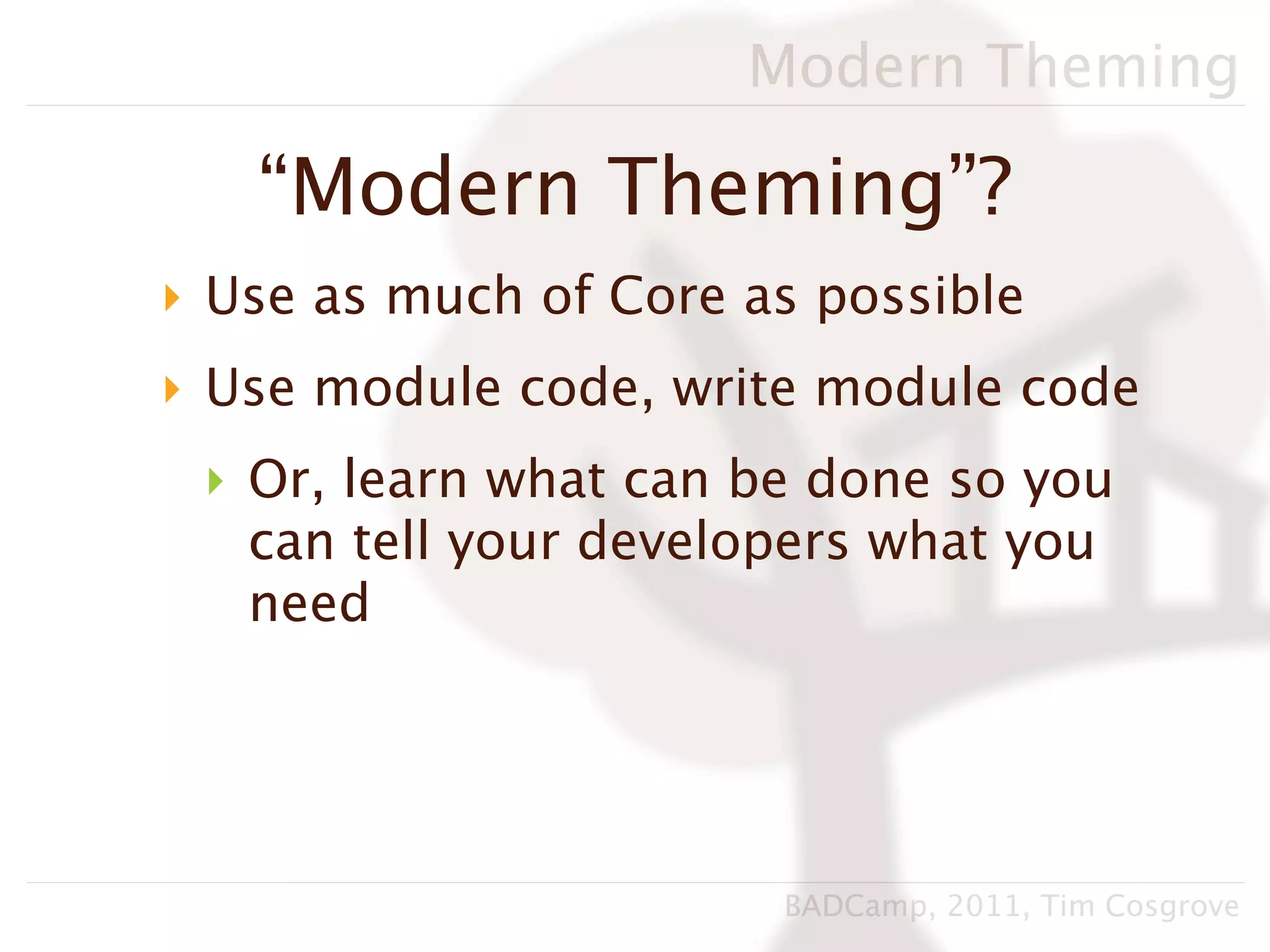 Modern Theming

“Modern Theming”?

Use as much of Core as possible

Use module code, write module code

Or, learn what can be done so you can tell your developers what you need

BADCamp, 2011, Tim Cosgrove